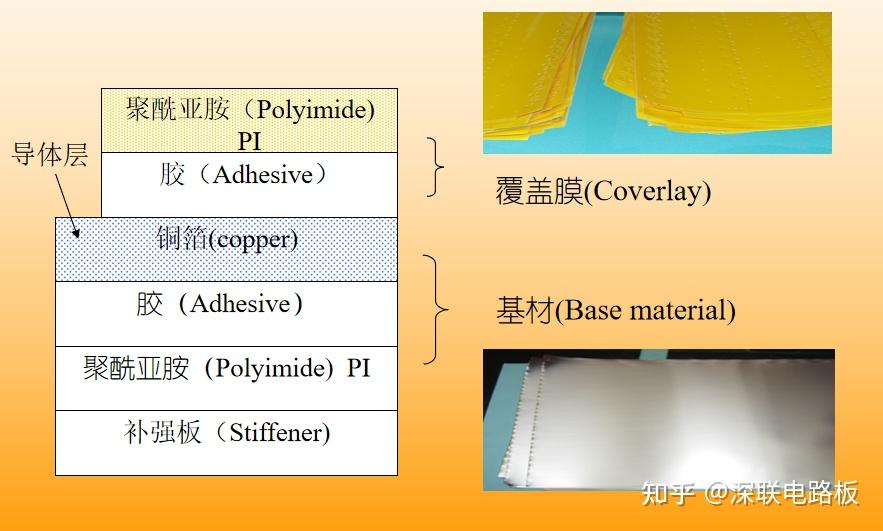 导体层

聚酰亚胺（Polyimide) PI

胶（Adhesive）

铜箔(copper)

胶（Adhesive）

聚酰亚胺（Polyimide）PI

补强板（Stiffener)

覆盖膜(Coverlay)

基材(Base material)

知乎 @深联电路板